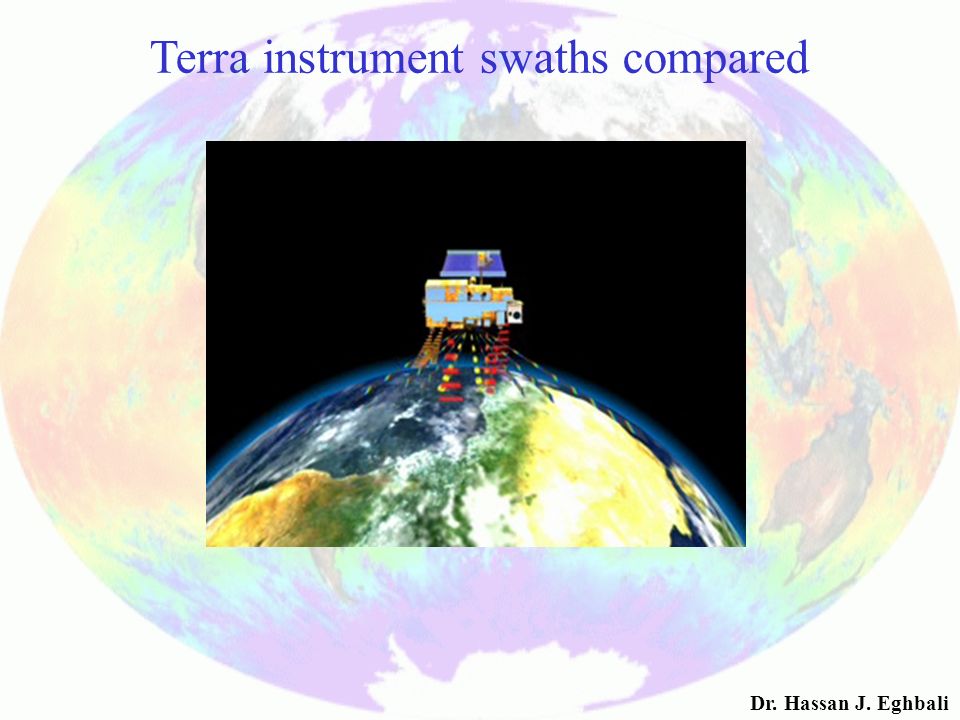 Terra instrument swaths compared

Dr. Hassan J. Eghbali